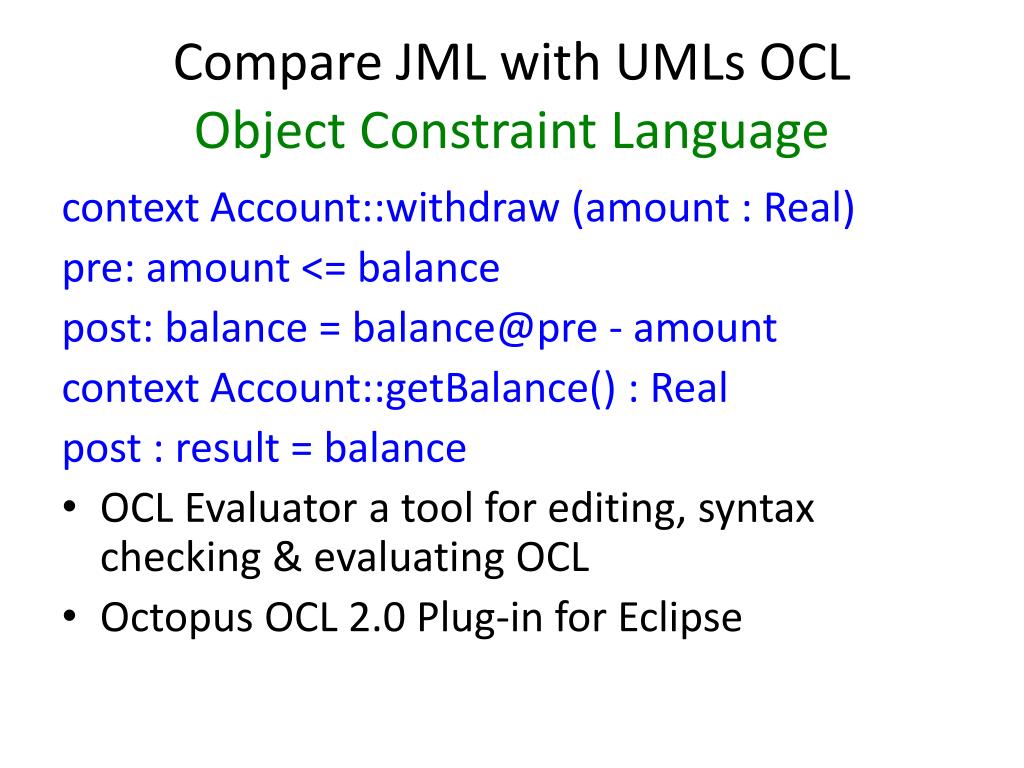 Compare JML with UMLs OCL
Object Constraint Language

context Account::withdraw (amount : Real)
pre: amount <= balance
post: balance = balance@pre - amount
context Account::getBalance() : Real
post : result = balance

• OCL Evaluator a tool for editing, syntax checking & evaluating OCL
• Octopus OCL 2.0 Plug-in for Eclipse